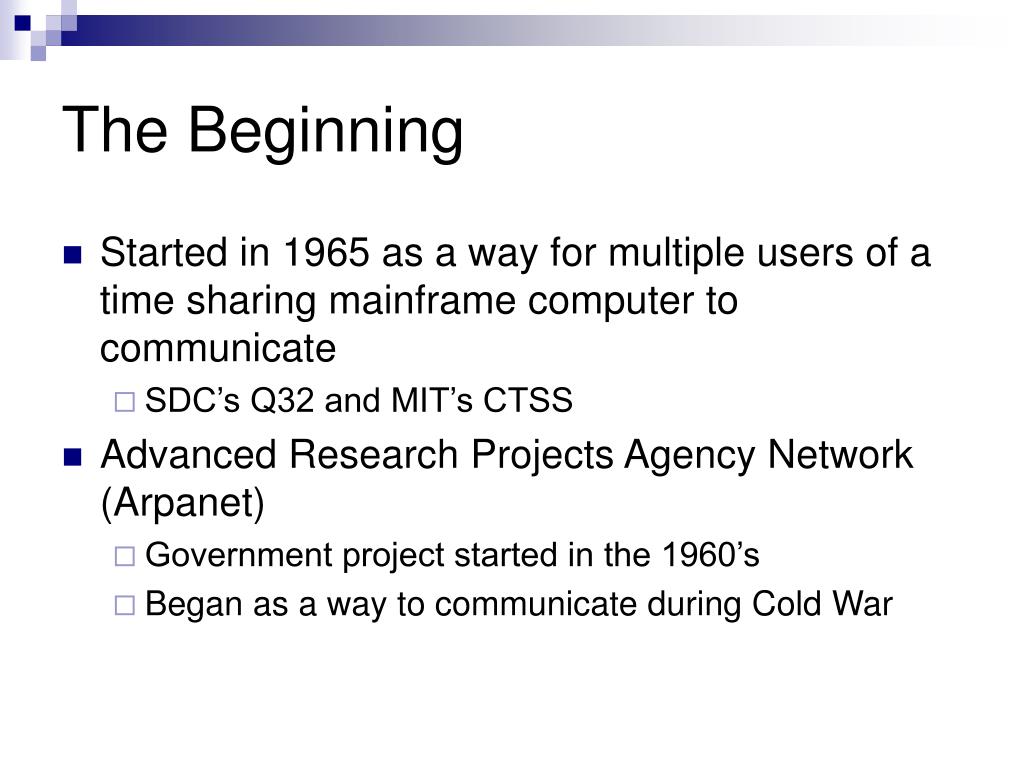 The Beginning

Started in 1965 as a way for multiple users of a time sharing mainframe computer to communicate

SDC’s Q32 and MIT’s CTSS

Advanced Research Projects Agency Network (Arpanet)

Government project started in the 1960’s

Began as a way to communicate during Cold War